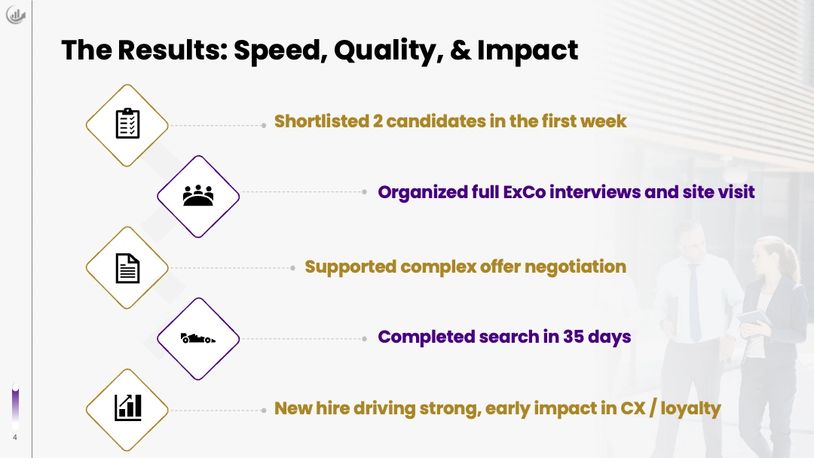 The Results: Speed, Quality, & Impact

Shortlisted 2 candidates in the first week

Organized full ExCo interviews and site visit

Supported complex offer negotiation

Completed search in 35 days

New hire driving strong, early impact in CX / loyalty

4